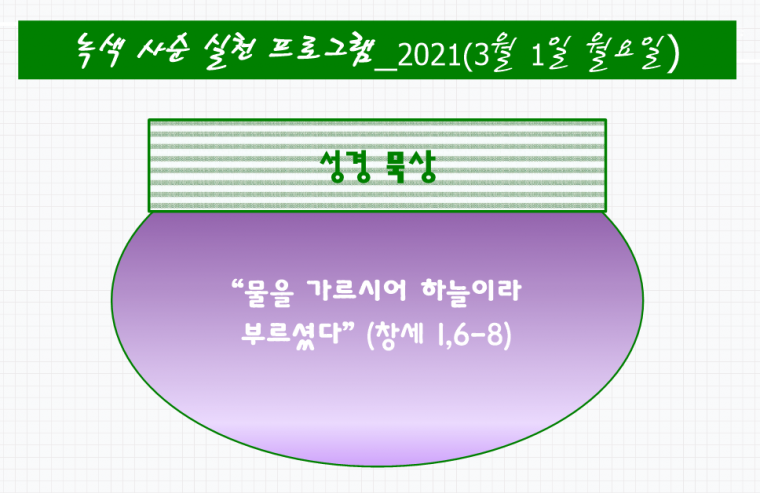 녹색 사순 실천 프로그램_2021(3월 1일 월요일)

성경 묵상

“물을 가르시어 하늘이라 부르셨다” (창세 1,6-8)